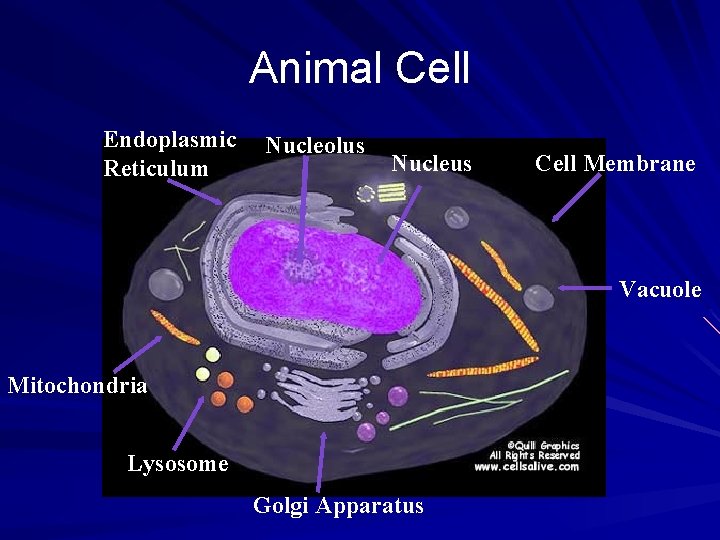 Animal Cell

Endoplasmic Reticulum

Nucleolus

Nucleus

Cell Membrane

Vacuole

Mitochondria

Lysosome

Golgi Apparatus

©Quill Graphics
All Rights Reserved
www.cellsalive.com